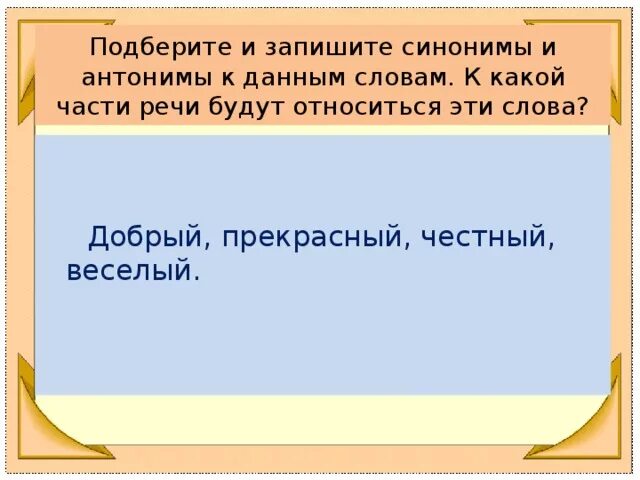 Подберите и запишите синонимы и антонимы к данным словам. К какой части речи будут относиться эти слова?

Добрый, прекрасный, честный, веселый.